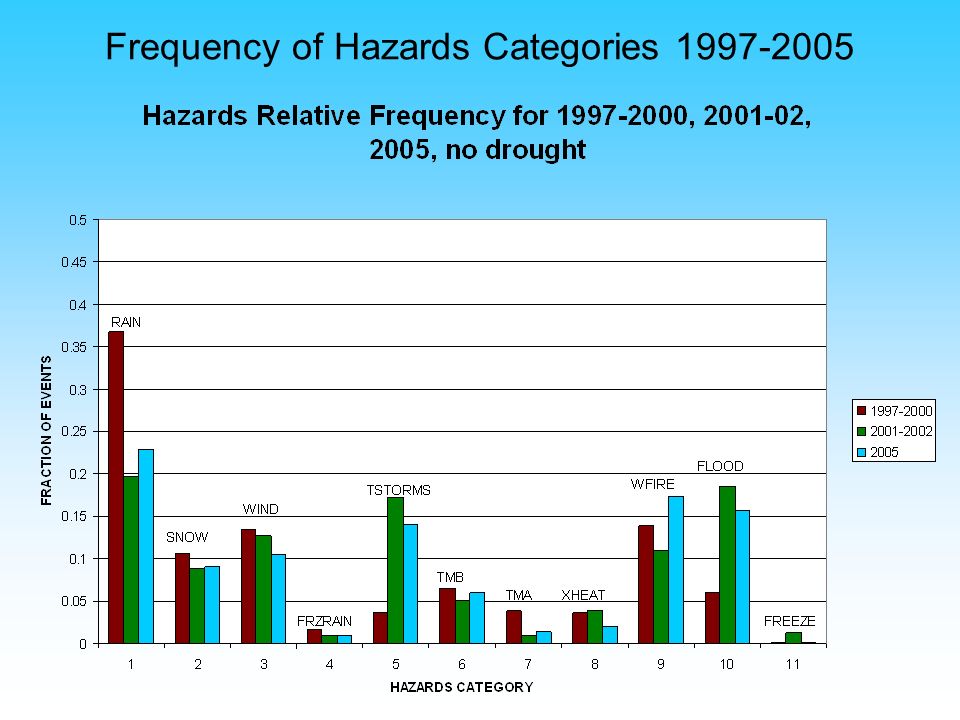 Frequency of Hazards Categories 1997-2005

Hazards Relative Frequency for 1997-2000, 2001-02, 2005, no drought

FRACTION OF EVENTS

0.5
0.45
0.4
0.35
0.3
0.25
0.2
0.15
0.1
0.05
0

RAIN
SNOW
WIND
FRZRAIN
TSTORMS
TMB
TMA
XHEAT
WFIRE
FLOOD
FREEZE

1 2 3 4 5 6 7 8 9 10 11

HAZARDS CATEGORY

1997-2000
2001-2002
2005